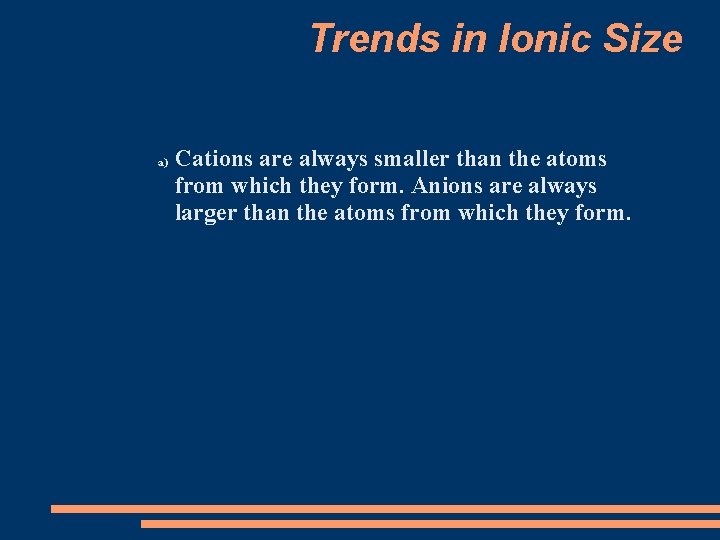 Trends in Ionic Size

a) Cations are always smaller than the atoms from which they form. Anions are always larger than the atoms from which they form.